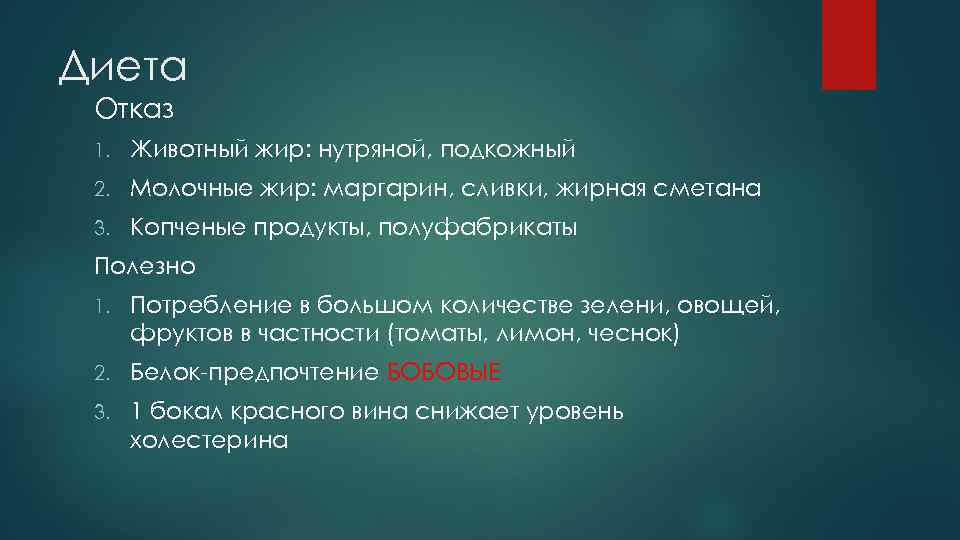 Диета

Отказ

1. Животный жир: нутряной, подкожный
2. Молочные жир: маргарин, сливки, жирная сметана
3. Копченые продукты, полуфабрикаты

Полезно

1. Потребление в большом количестве зелени, овощей, фруктов в частности (томаты, лимон, чеснок)
2. Белок-предпочтение БОБОВЫЕ
3. 1 бокал красного вина снижает уровень холестерина